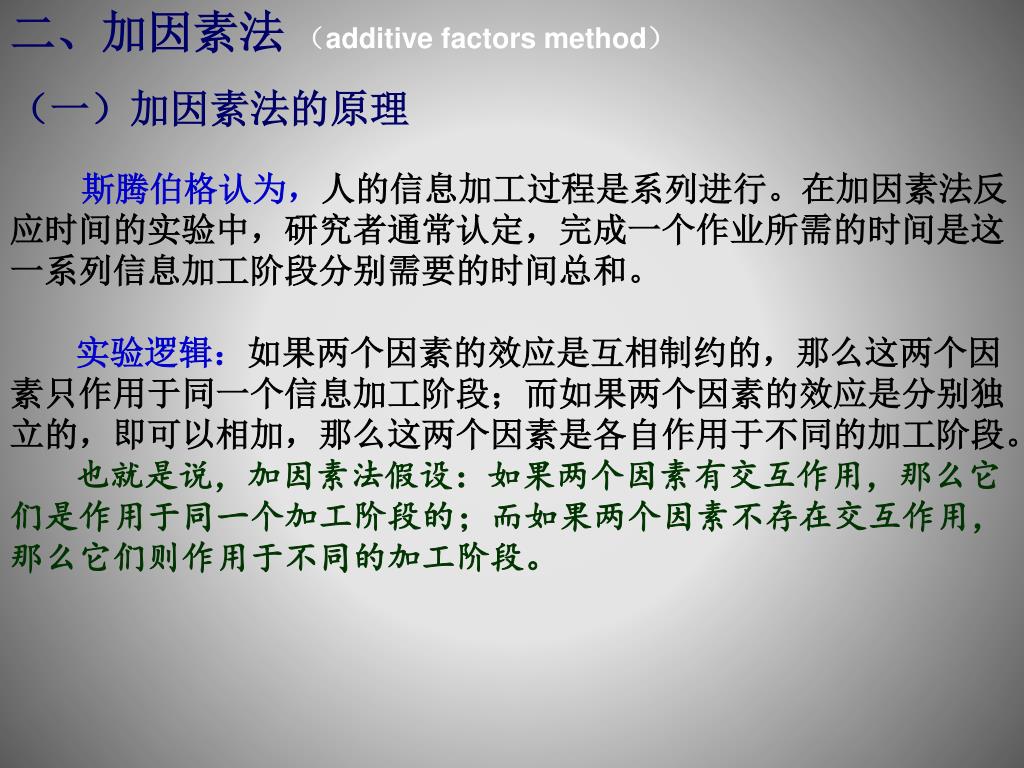 二、加因素法（additive factors method）

（一）加因素法的原理

斯腾伯格认为，人的信息加工过程是系列进行。在加因素法反应时间的实验中，研究者通常认定，完成一个作业所需的时间是这一系列信息加工阶段分别需要的时间总和。

实验逻辑：如果两个因素的效应是互相制约的，那么这两个因素只作用于同一个信息加工阶段；而如果两个因素的效应是分别独立的，即可以相加，那么这两个因素是各自作用于不同的加工阶段。

也就是说，加因素法假设：如果两个因素有交互作用，那么它们是作用于同一个加工阶段的；而如果两个因素不存在交互作用，那么它们则作用于不同的加工阶段。